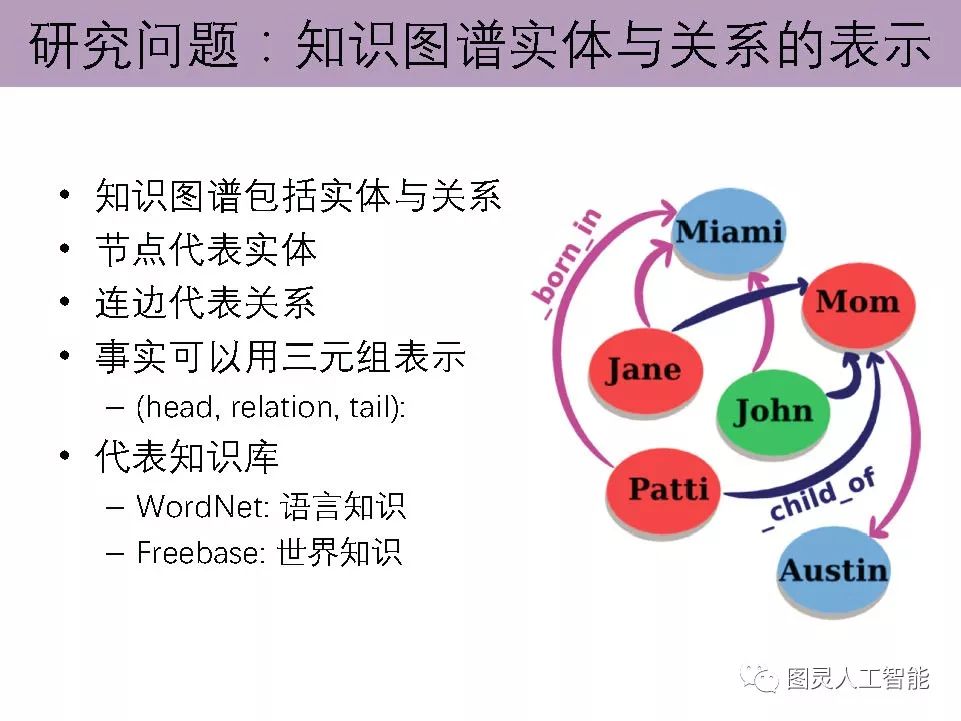 研究问题：知识图谱实体与关系的表示

• 知识图谱包括实体与关系
• 节点代表实体
• 连边代表关系
• 事实可以用三元组表示
  – (head, relation, tail):
• 代表知识库
  – WordNet: 语言知识
  – Freebase: 世界知识

_born_in
Miami
Mom
Jane
John
Patti
_child_of
Austin

图灵人工智能